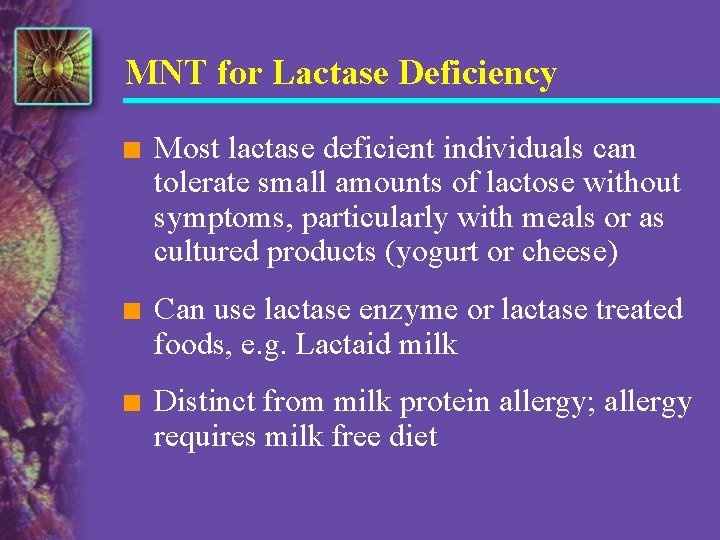 MNT for Lactase Deficiency

Most lactase deficient individuals can tolerate small amounts of lactose without symptoms, particularly with meals or as cultured products (yogurt or cheese)

Can use lactase enzyme or lactase treated foods, e.g. Lactaid milk

Distinct from milk protein allergy; allergy requires milk free diet